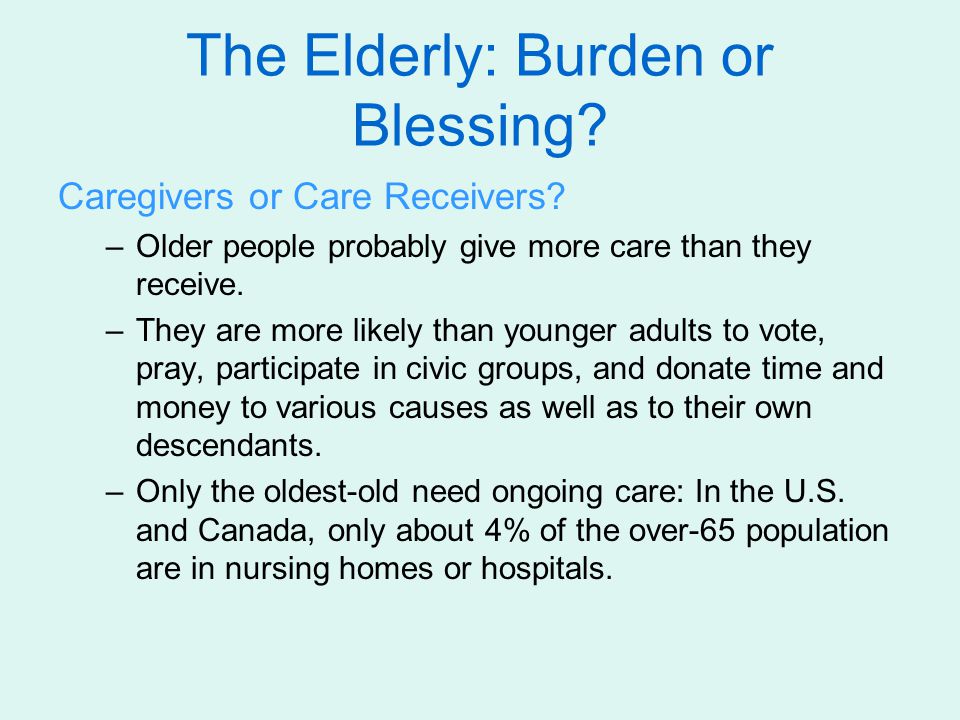 The Elderly: Burden or Blessing?

Caregivers or Care Receivers?

– Older people probably give more care than they receive.

– They are more likely than younger adults to vote, pray, participate in civic groups, and donate time and money to various causes as well as to their own descendants.

– Only the oldest-old need ongoing care: In the U.S. and Canada, only about 4% of the over-65 population are in nursing homes or hospitals.